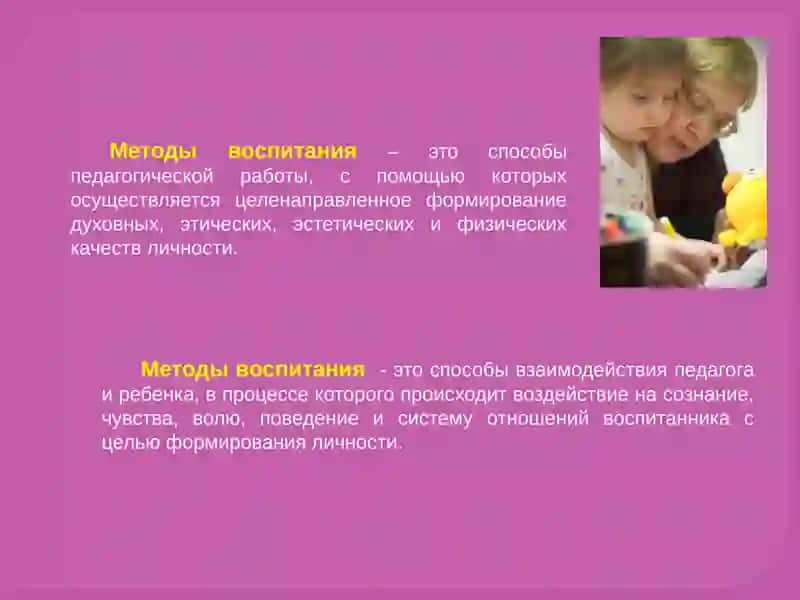 Методы воспитания – это способы педагогической работы, с помощью которых осуществляется целенаправленное формирование духовных, этических, эстетических и физических качеств личности.

Методы воспитания - это способы взаимодействия педагога и ребенка, в процессе которого происходит воздействие на сознание, чувства, волю, поведение и систему отношений воспитанника с целью формирования личности.